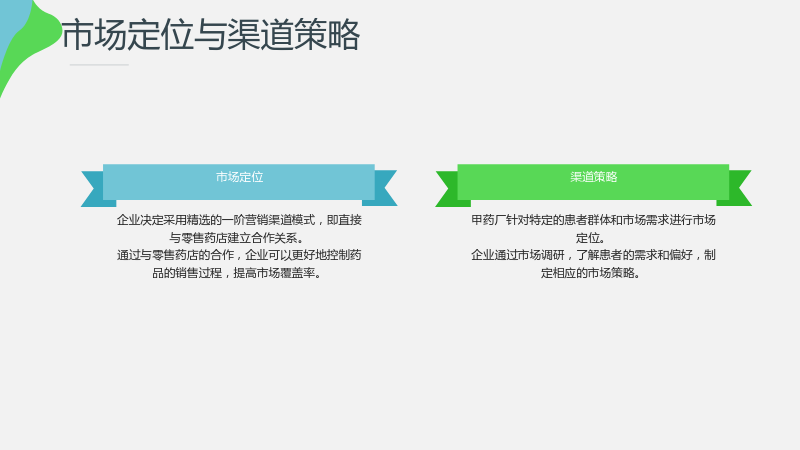 市场定位与渠道策略

市场定位

企业决定采用精选的一阶营销渠道模式，即直接与零售药店建立合作关系。

通过与零售药店的合作，企业可以更好地控制药品的销售过程，提高市场覆盖率。

渠道策略

甲药厂针对特定的患者群体和市场需求进行市场定位。

企业通过市场调研，了解患者的需求和偏好，制定相应的市场策略。